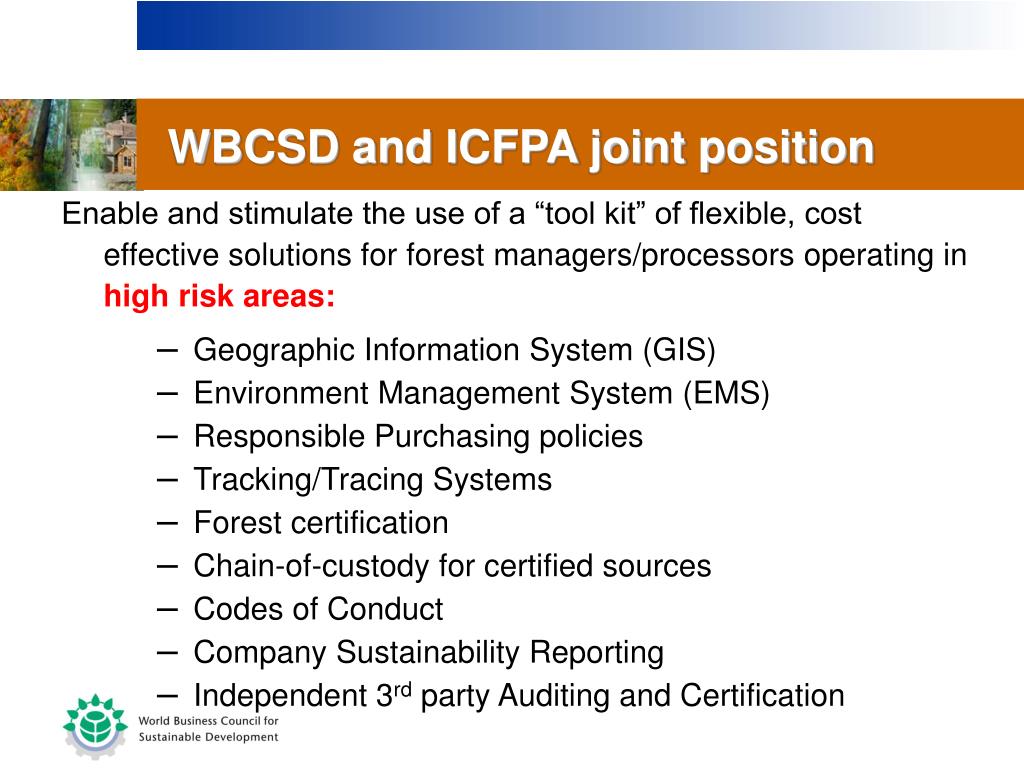 WBCSD and ICFPA joint position

Enable and stimulate the use of a “tool kit” of flexible, cost effective solutions for forest managers/processors operating in high risk areas:

– Geographic Information System (GIS)
– Environment Management System (EMS)
– Responsible Purchasing policies
– Tracking/Tracing Systems
– Forest certification
– Chain-of-custody for certified sources
– Codes of Conduct
– Company Sustainability Reporting
– Independent 3$^{rd}$ party Auditing and Certification

World Business Council for Sustainable Development